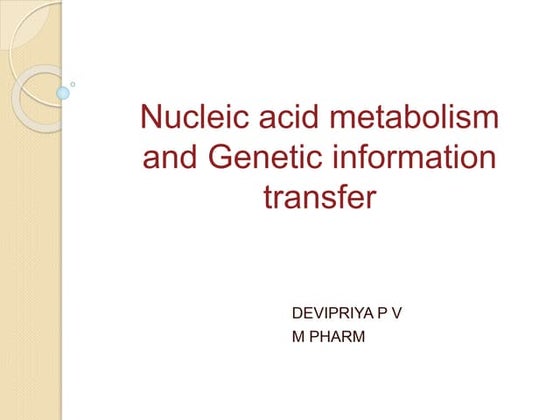 Nucleic acid metabolism and Genetic information transfer

DEVIPRIYA P V
M PHARM